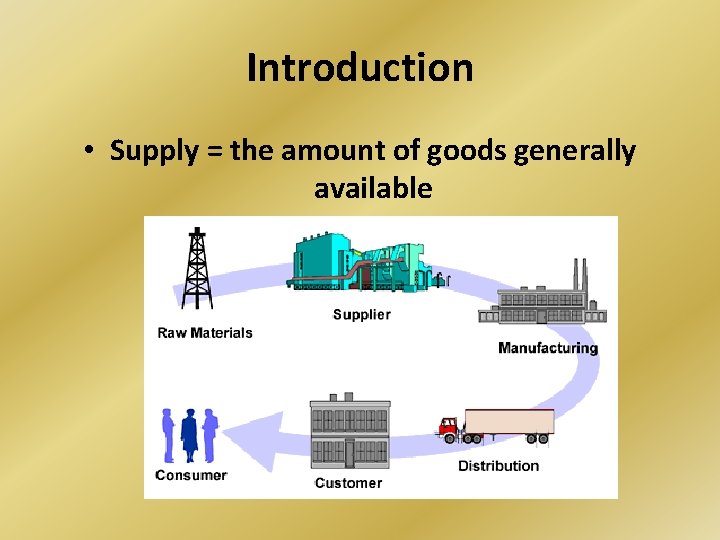 Introduction

• Supply = the amount of goods generally available

Raw Materials

Supplier

Manufacturing

Distribution

Customer

Consumer